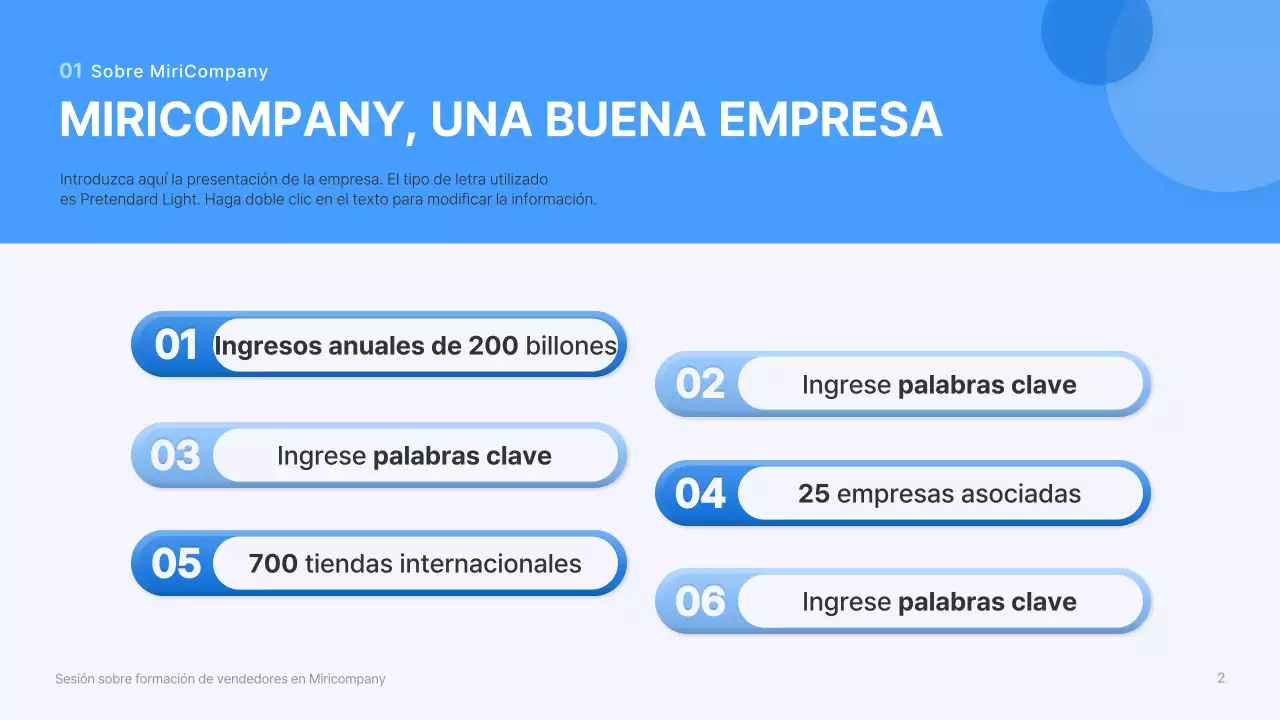 01 Sobre MiriCompany

MIRICOMPANY, UNA BUENA EMPRESA

Introduzca aquí la presentación de la empresa. El tipo de letra utilizado es Pretendard Light. Haga doble clic en el texto para modificar la información.

01 Ingresos anuales de 200 billones

02 Ingrese palabras clave

03 Ingrese palabras clave

04 25 empresas asociadas

05 700 tiendas internacionales

06 Ingrese palabras clave

Sesión sobre formación de vendedores en Miricompany

2